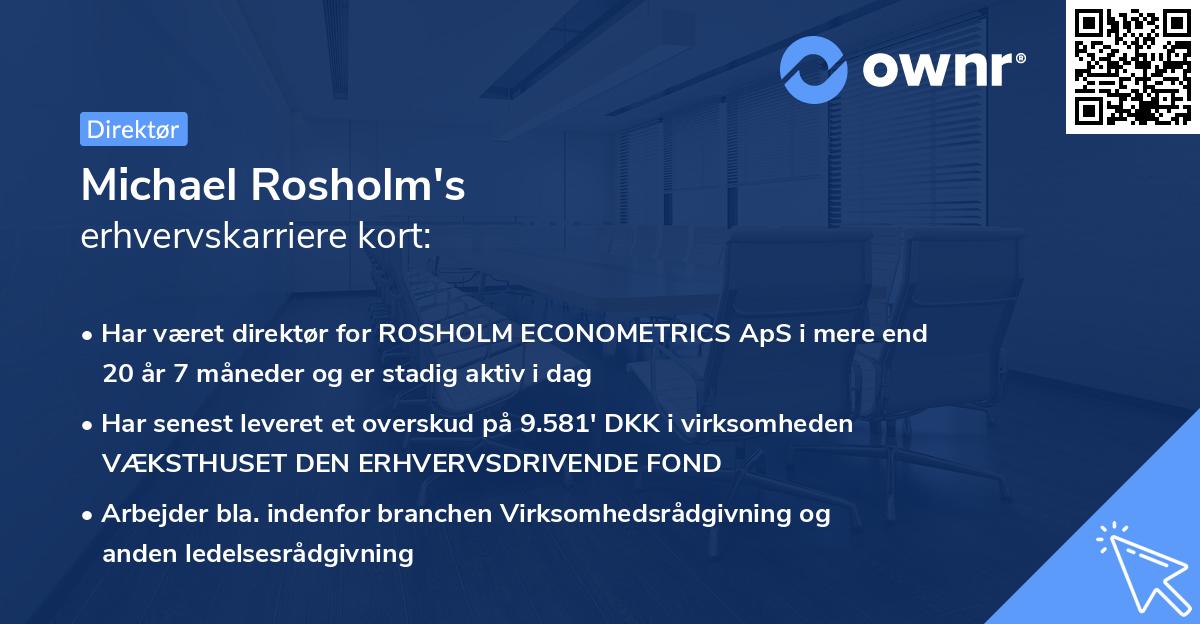 ownr®

Direktør

Michael Rosholm's
erhvervskarriere kort:

• Har været direktør for ROSHOLM ECONOMETRICS ApS i mere end 20 år 7 måneder og er stadig aktiv i dag

• Har senest leveret et overskud på 9.581' DKK i virksomheden VÆKSTHUSET DEN ERHVERVSDRIVENDE FOND

• Arbejder bla. indenfor branchen Virksomhedsrådgivning og anden ledelsesrådgivning